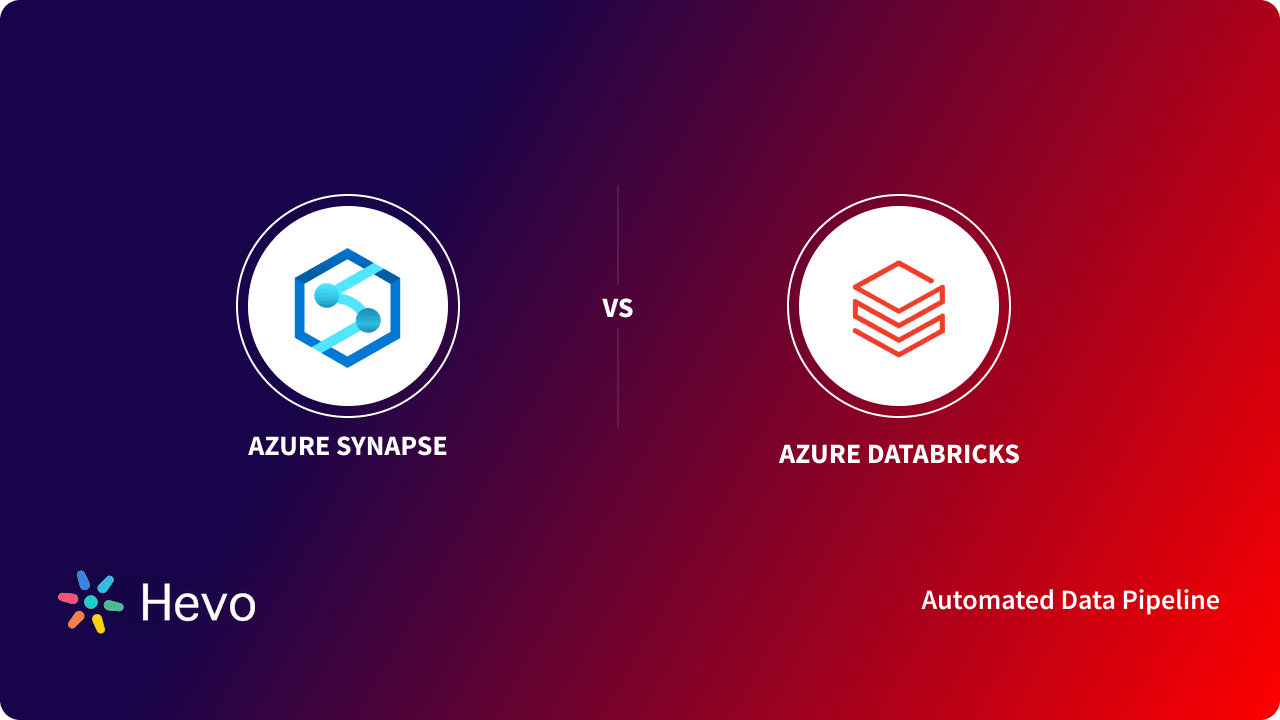 AZURE SYNAPSE

VS

AZURE DATABRICKS

Hevo

Automated Data Pipeline